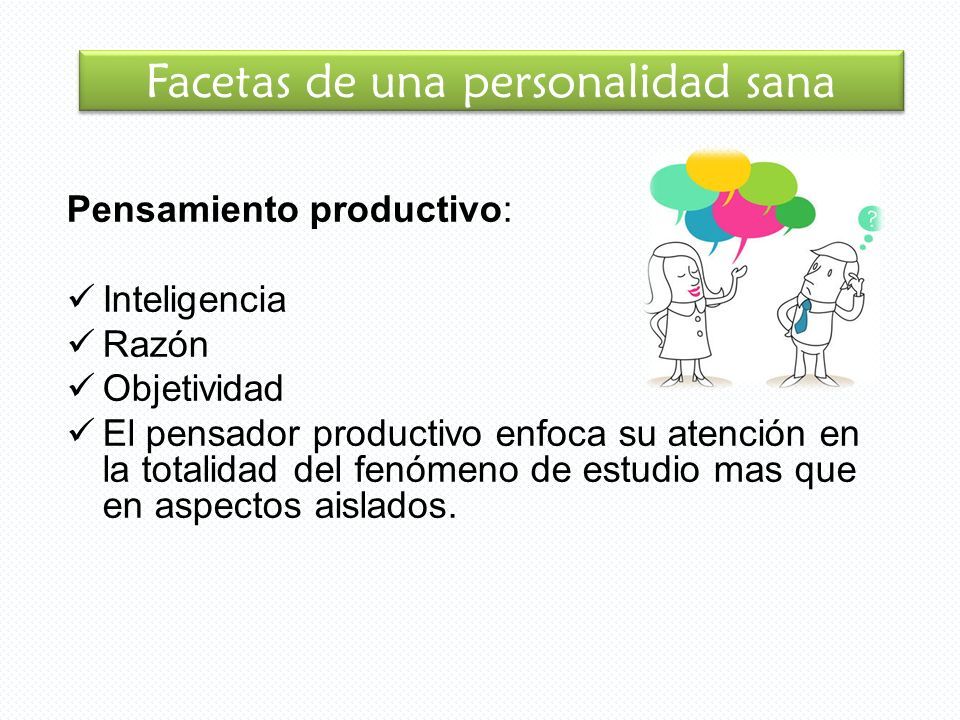 Facetas de una personalidad sana

Pensamiento productivo:

✓ Inteligencia
✓ Razón
✓ Objetividad
✓ El pensador productivo enfoca su atención en la totalidad del fenómeno de estudio mas que en aspectos aislados.

?